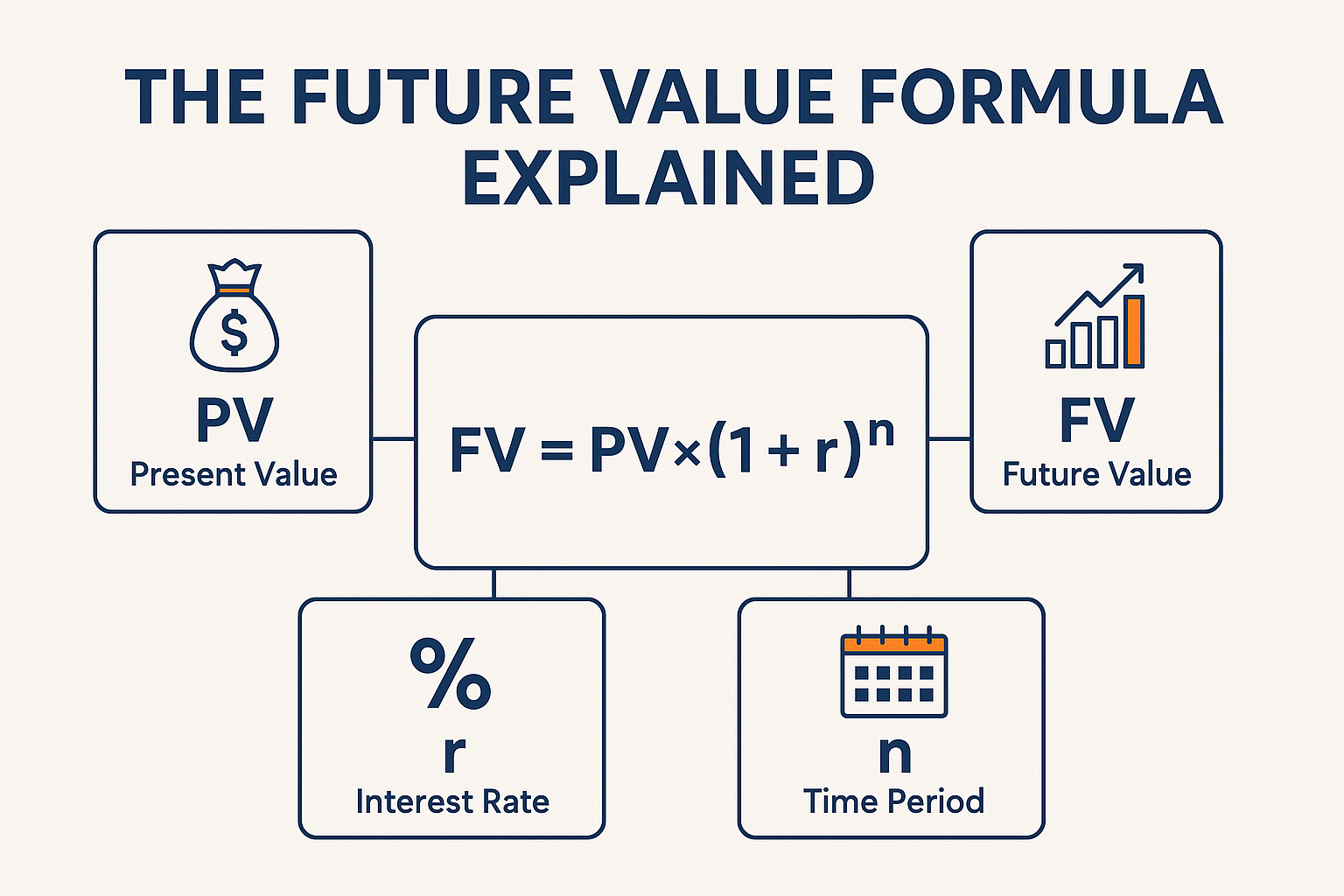 THE FUTURE VALUE FORMULA EXPLAINED

$
PV
Present Value

$FV = PV \times (1 + r)^n$

FV
Future Value

%
r
Interest Rate

n
Time Period